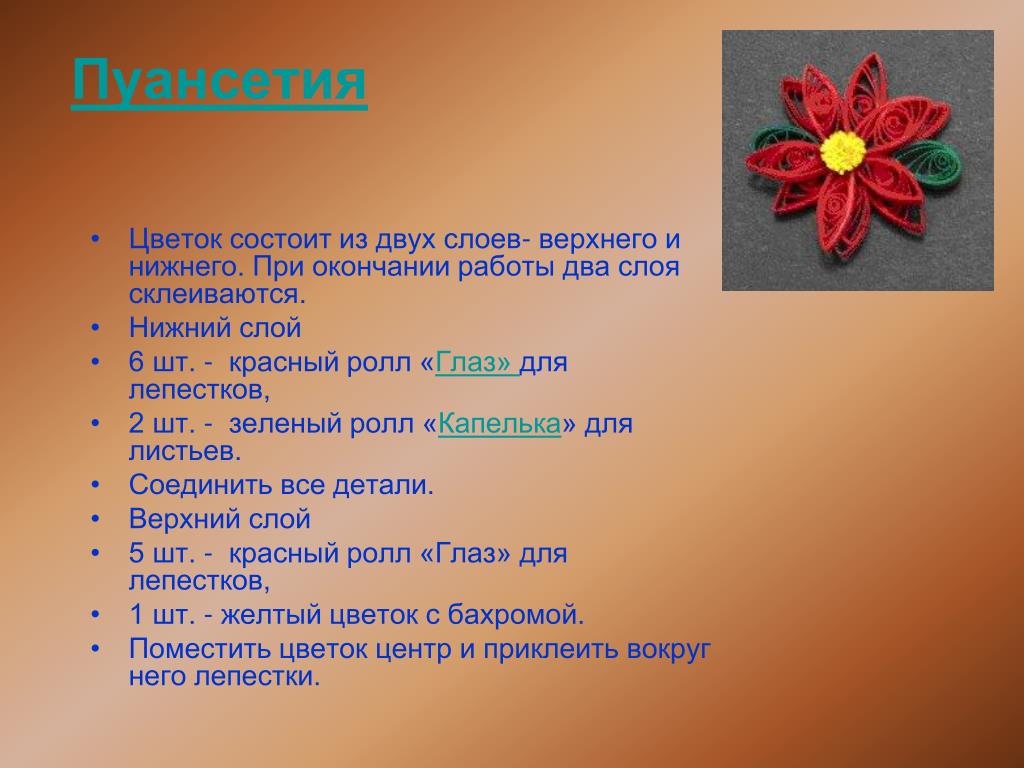 Пуансетия

• Цветок состоит из двух слоев- верхнего и нижнего. При окончании работы два слоя склеиваются.
• Нижний слой
• 6 шт. - красный ролл «Глаз» для лепестков,
• 2 шт. - зеленый ролл «Капелька» для листьев.
• Соединить все детали.
• Верхний слой
• 5 шт. - красный ролл «Глаз» для лепестков,
• 1 шт. - желтый цветок с бахромой.
• Поместить цветок центр и приклеить вокруг него лепестки.